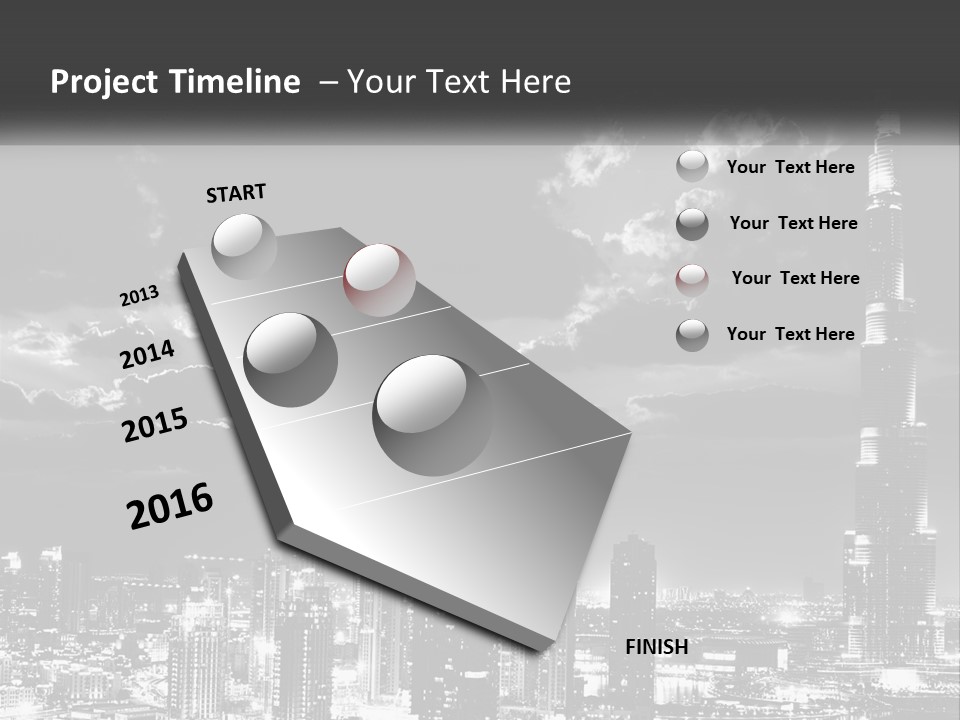 Project Timeline – Your Text Here

START

2013

2014

2015

2016

FINISH

Your Text Here

Your Text Here

Your Text Here

Your Text Here